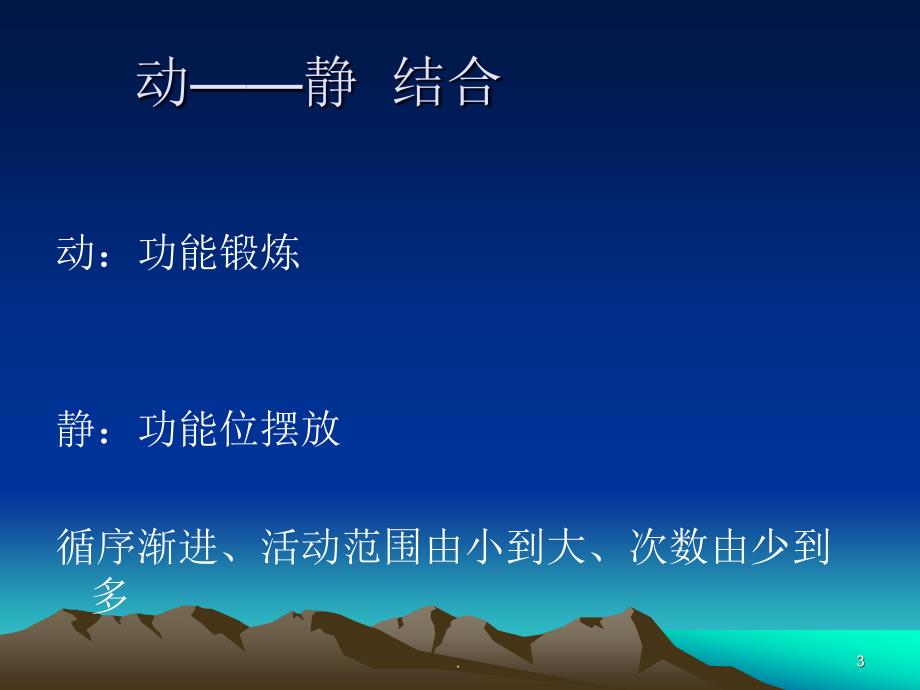 动——静 结合

动：功能锻炼

静：功能位摆放

循序渐进、活动范围由小到大、次数由少到多

.

3